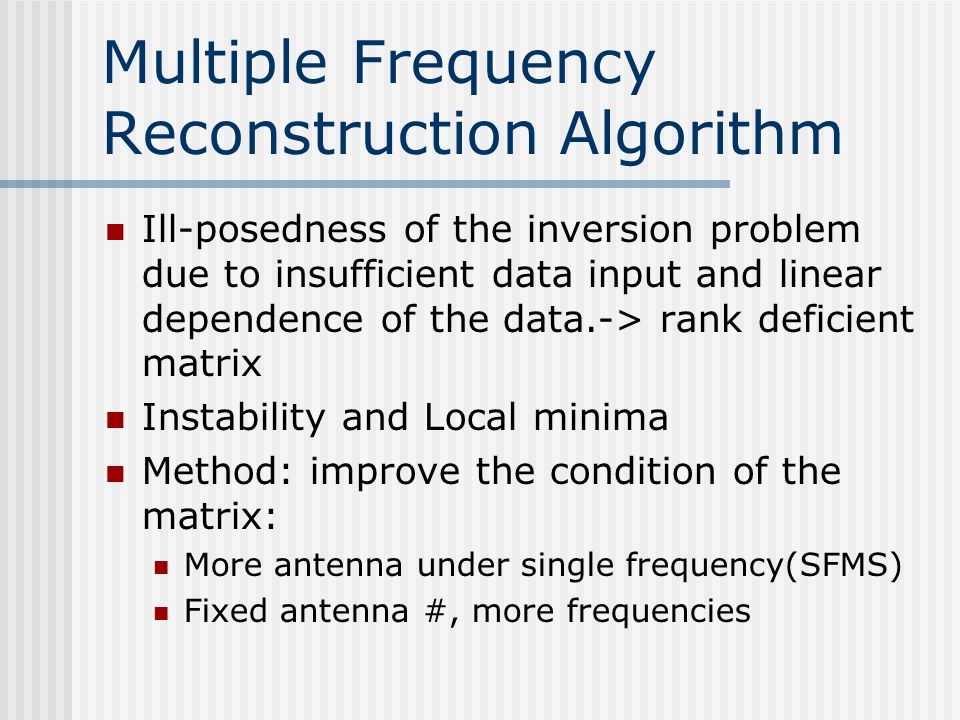 Multiple Frequency Reconstruction Algorithm

Ill-posedness of the inversion problem due to insufficient data input and linear dependence of the data.-> rank deficient matrix

Instability and Local minima

Method: improve the condition of the matrix:

More antenna under single frequency(SFMS)

Fixed antenna #, more frequencies